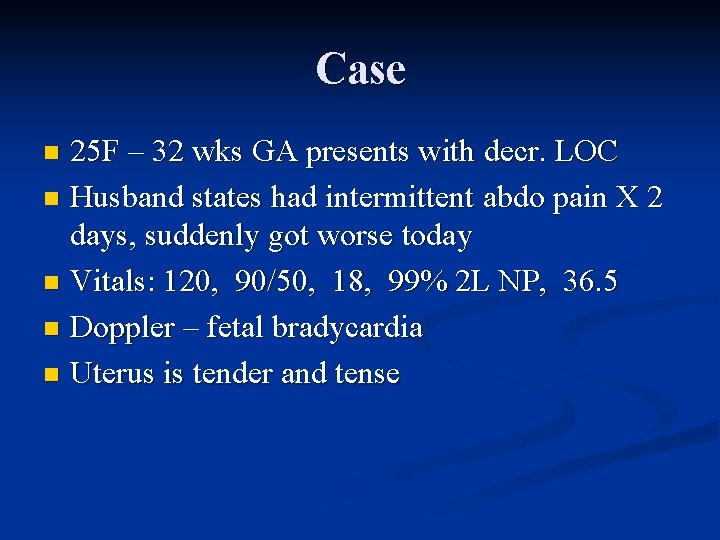 Case

- 25F – 32 wks GA presents with decr. LOC
- Husband states had intermittent abdo pain X 2 days, suddenly got worse today
- Vitals: 120, 90/50, 18, 99% 2L NP, 36.5
- Doppler – fetal bradycardia
- Uterus is tender and tense